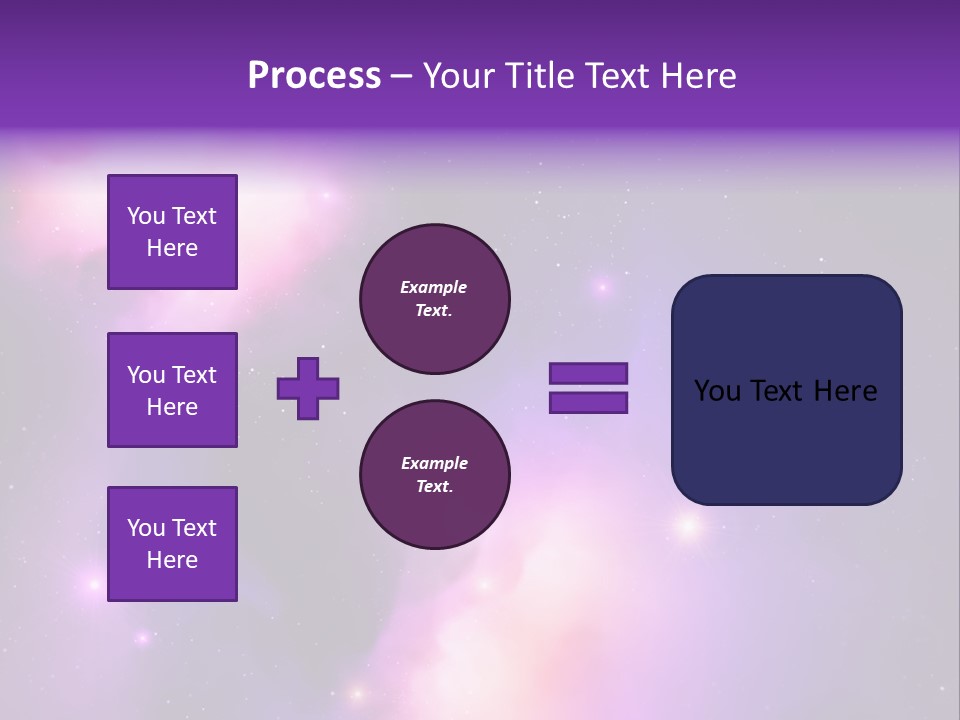 Process – Your Title Text Here

You Text Here

You Text Here

You Text Here

Example Text.

Example Text.

You Text Here